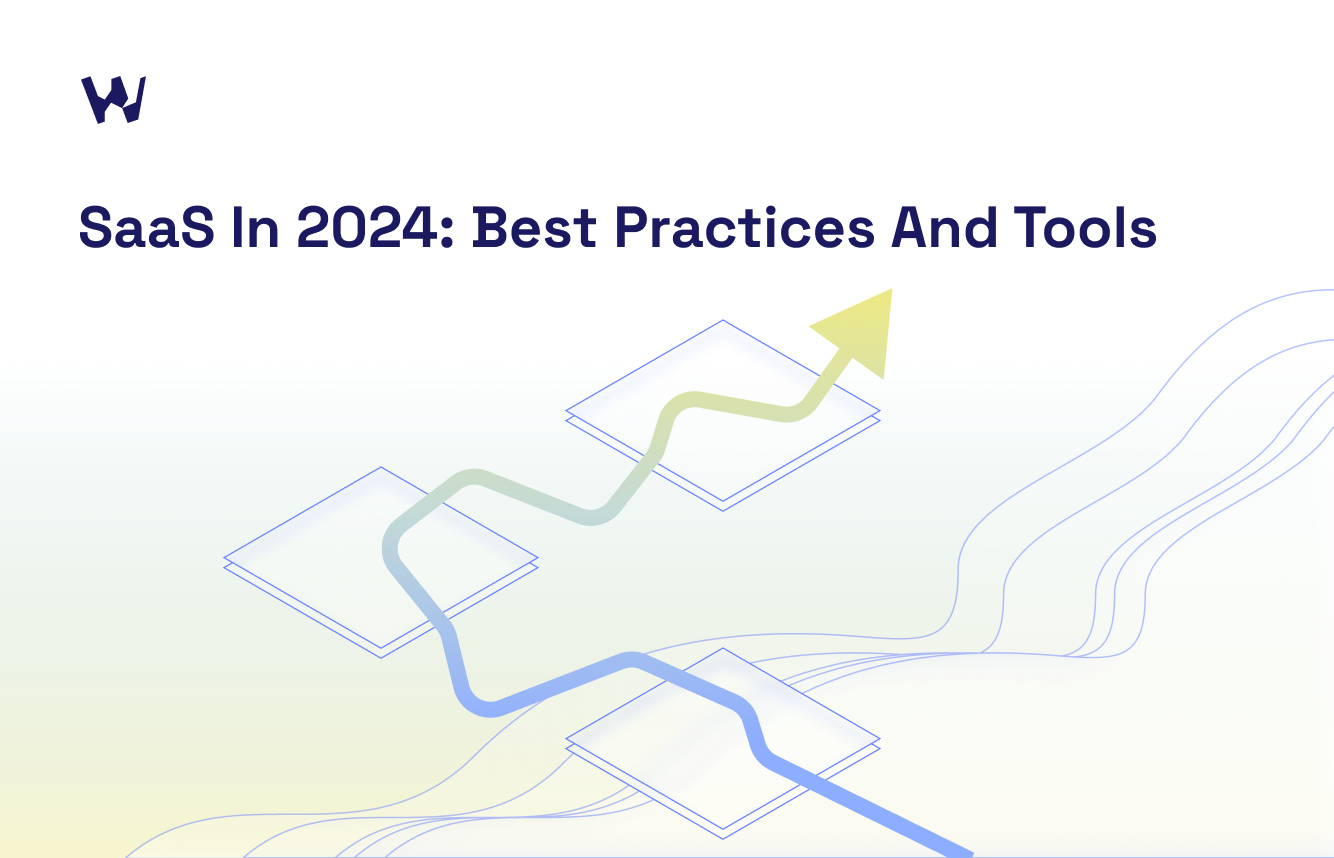 SaaS In 2024: Best Practices And Tools